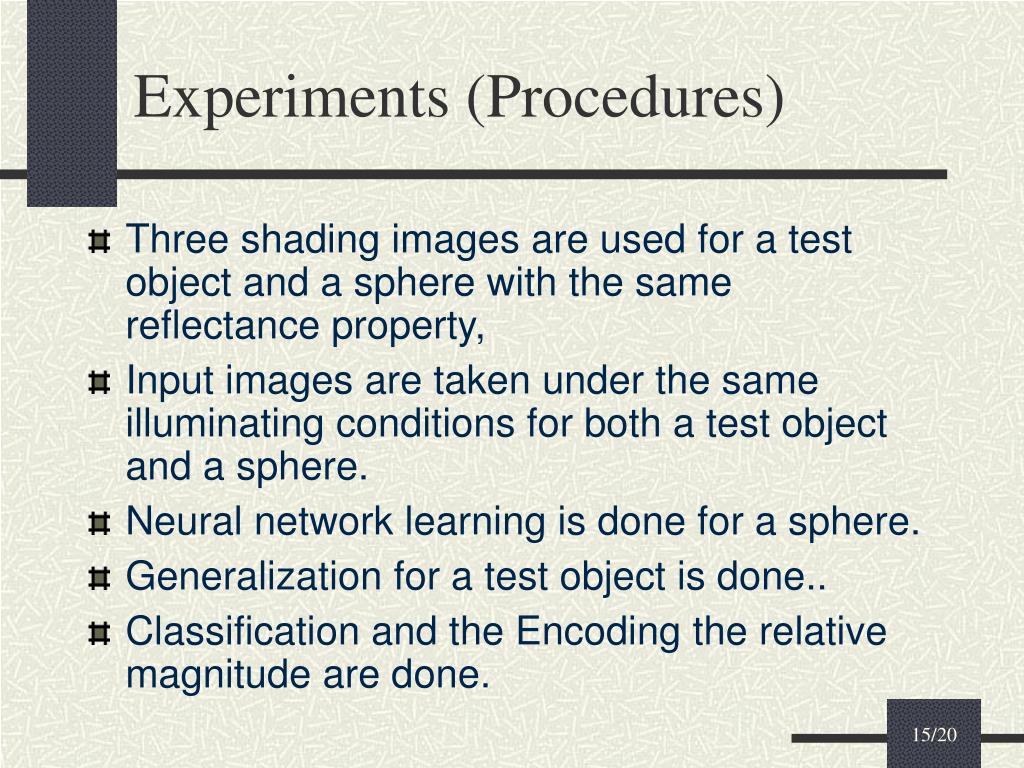 Experiments (Procedures)

Three shading images are used for a test object and a sphere with the same reflectance property,

Input images are taken under the same illuminating conditions for both a test object and a sphere.

Neural network learning is done for a sphere.

Generalization for a test object is done..

Classification and the Encoding the relative magnitude are done.

15/20